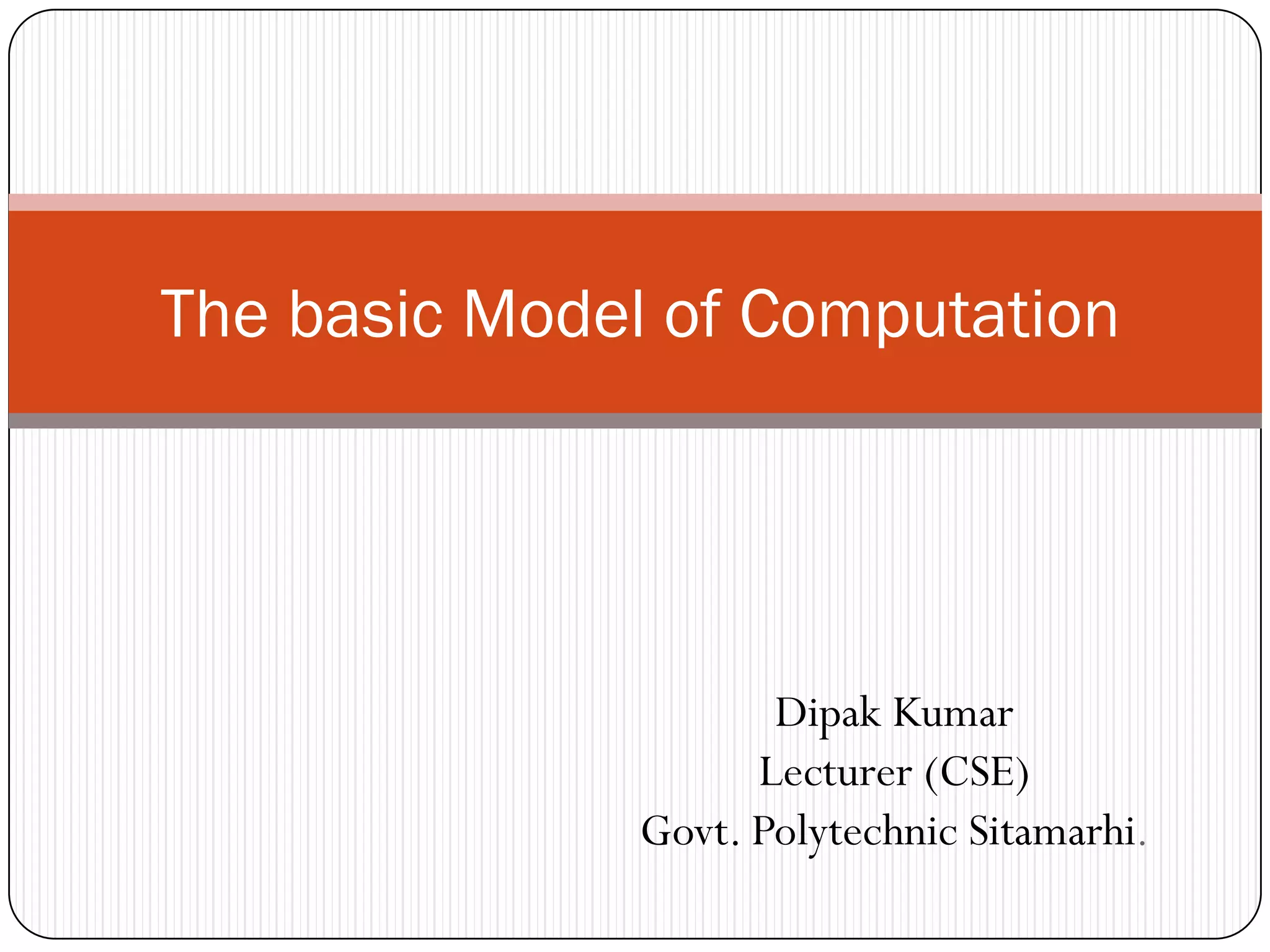 The basic Model of Computation

Dipak Kumar
Lecturer (CSE)
Govt. Polytechnic Sitamarhi.